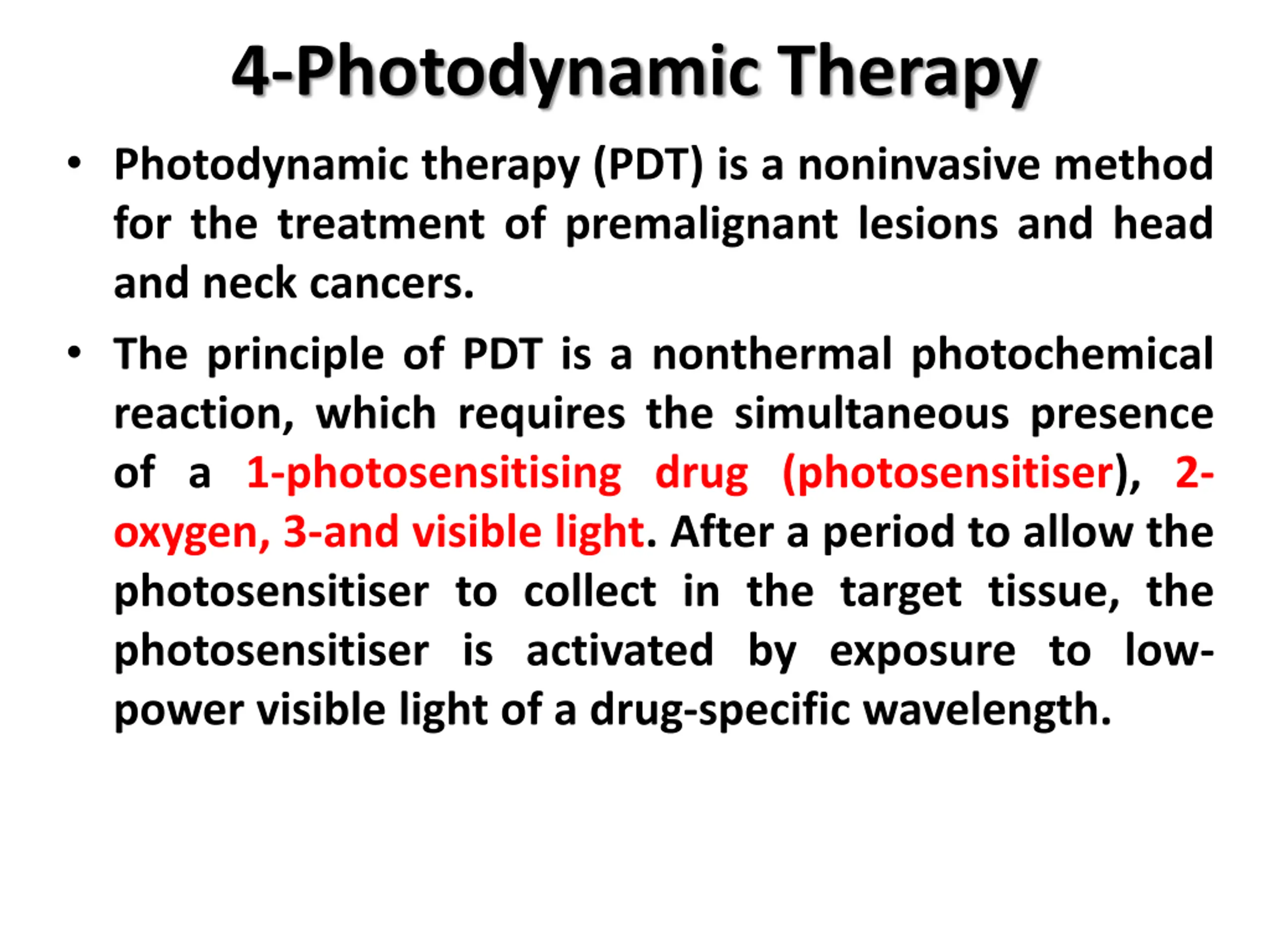 4-Photodynamic Therapy

• Photodynamic therapy (PDT) is a noninvasive method for the treatment of premalignant lesions and head and neck cancers.

• The principle of PDT is a nonthermal photochemical reaction, which requires the simultaneous presence of a 1-photosensitising drug (photosensitiser), 2-oxygen, 3-and visible light. After a period to allow the photosensitiser to collect in the target tissue, the photosensitiser is activated by exposure to low-power visible light of a drug-specific wavelength.